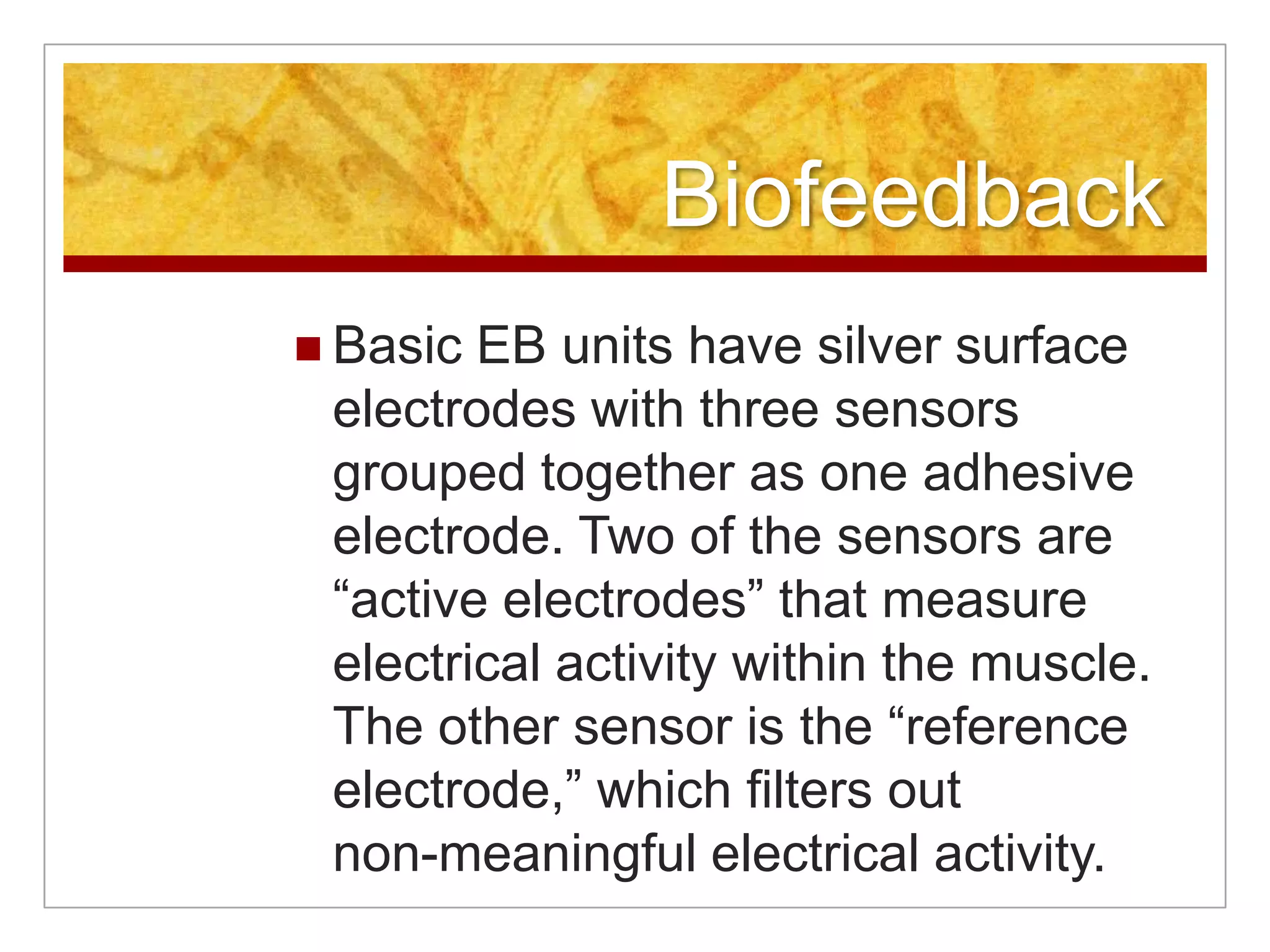 Biofeedback

Basic EB units have silver surface electrodes with three sensors grouped together as one adhesive electrode. Two of the sensors are “active electrodes” that measure electrical activity within the muscle. The other sensor is the “reference electrode,” which filters out non-meaningful electrical activity.